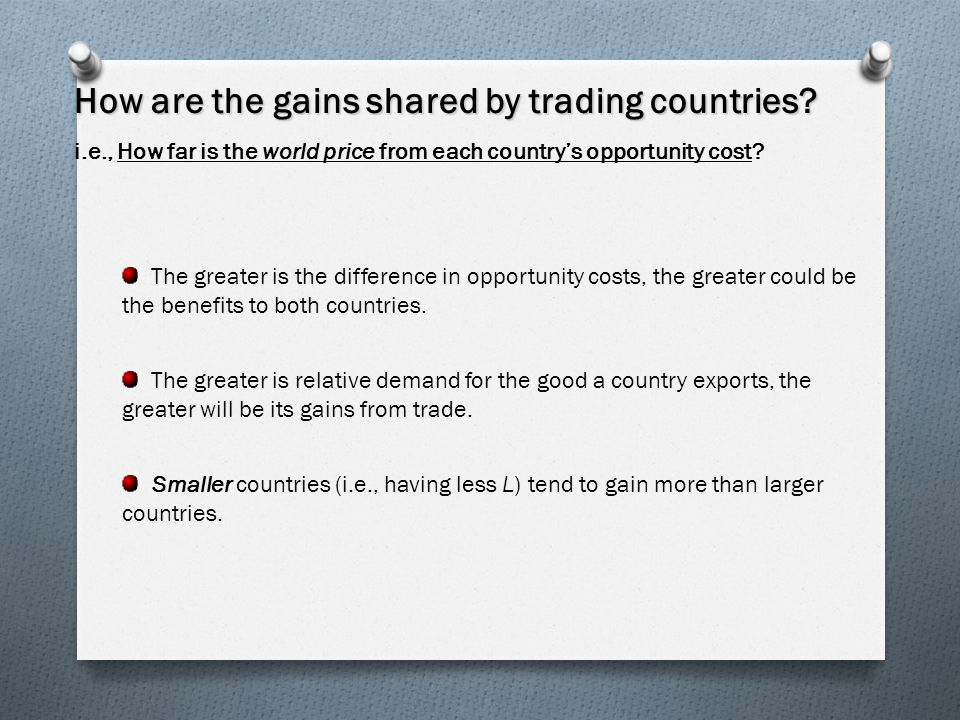 How are the gains shared by trading countries?

i.e., How far is the world price from each country's opportunity cost?

The greater is the difference in opportunity costs, the greater could be the benefits to both countries.

The greater is relative demand for the good a country exports, the greater will be its gains from trade.

Smaller countries (i.e., having less L) tend to gain more than larger countries.